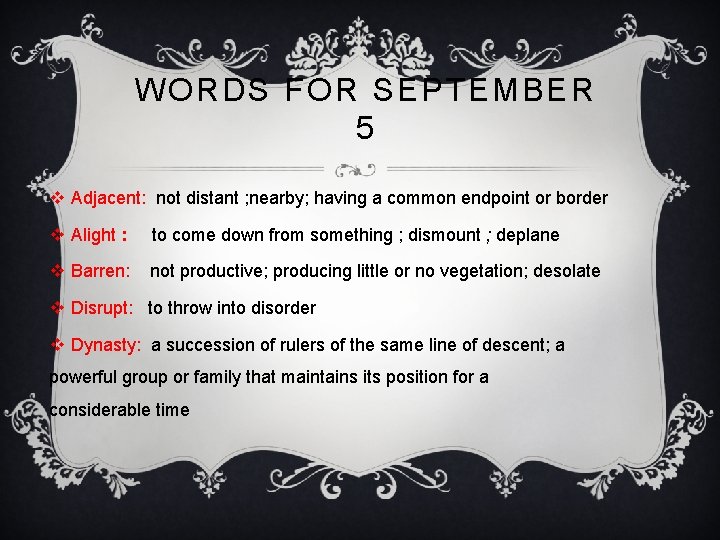 WORDS FOR SEPTEMBER 5

❖ Adjacent: not distant ;nearby; having a common endpoint or border

❖ Alight : to come down from something ; dismount ; deplane

❖ Barren: not productive; producing little or no vegetation; desolate

❖ Disrupt: to throw into disorder

❖ Dynasty: a succession of rulers of the same line of descent; a powerful group or family that maintains its position for a considerable time